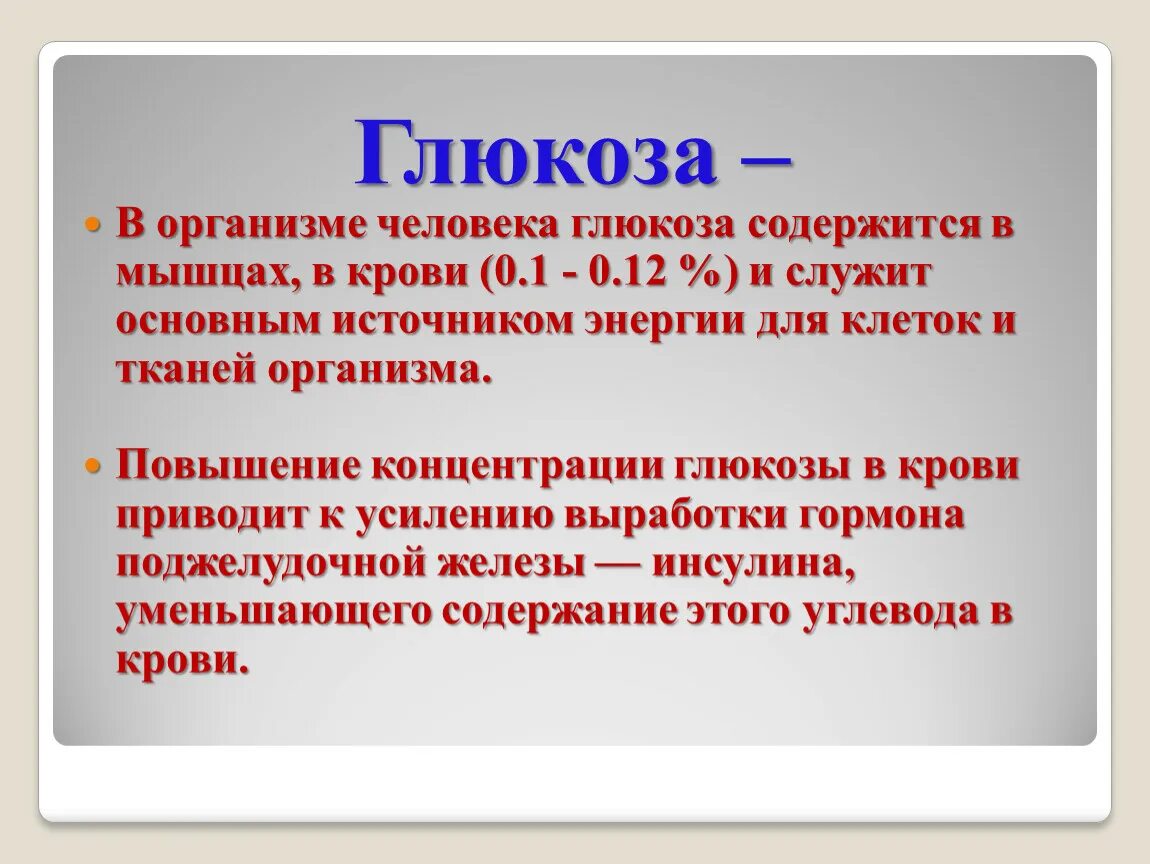 Глюкоза –

В организме человека глюкоза содержится в мышцах, в крови (0.1 - 0.12 %) и служит основным источником энергии для клеток и тканей организма.

Повышение концентрации глюкозы в крови приводит к усилению выработки гормона поджелудочной железы — инсулина, уменьшающего содержание этого углевода в крови.